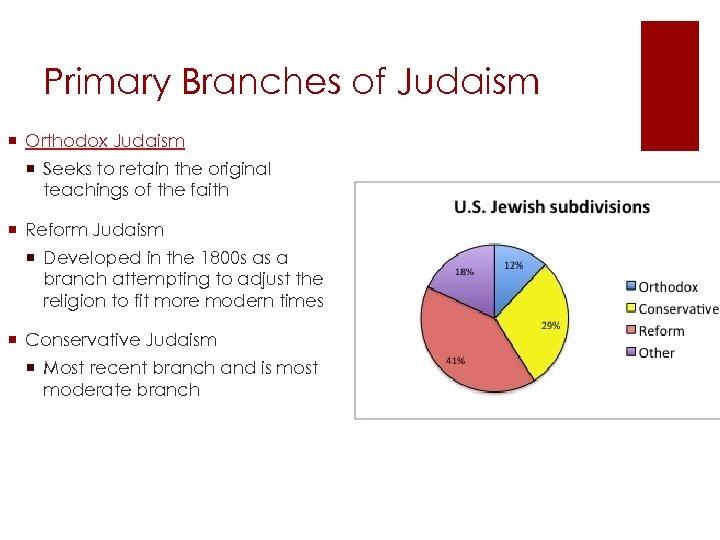 Primary Branches of Judaism

Orthodox Judaism

Seeks to retain the original teachings of the faith

Reform Judaism

Developed in the 1800s as a branch attempting to adjust the religion to fit more modern times

Conservative Judaism

Most recent branch and is most moderate branch

U.S. Jewish subdivisions

12%
29%
41%
18%

Orthodox
Conservative
Reform
Other